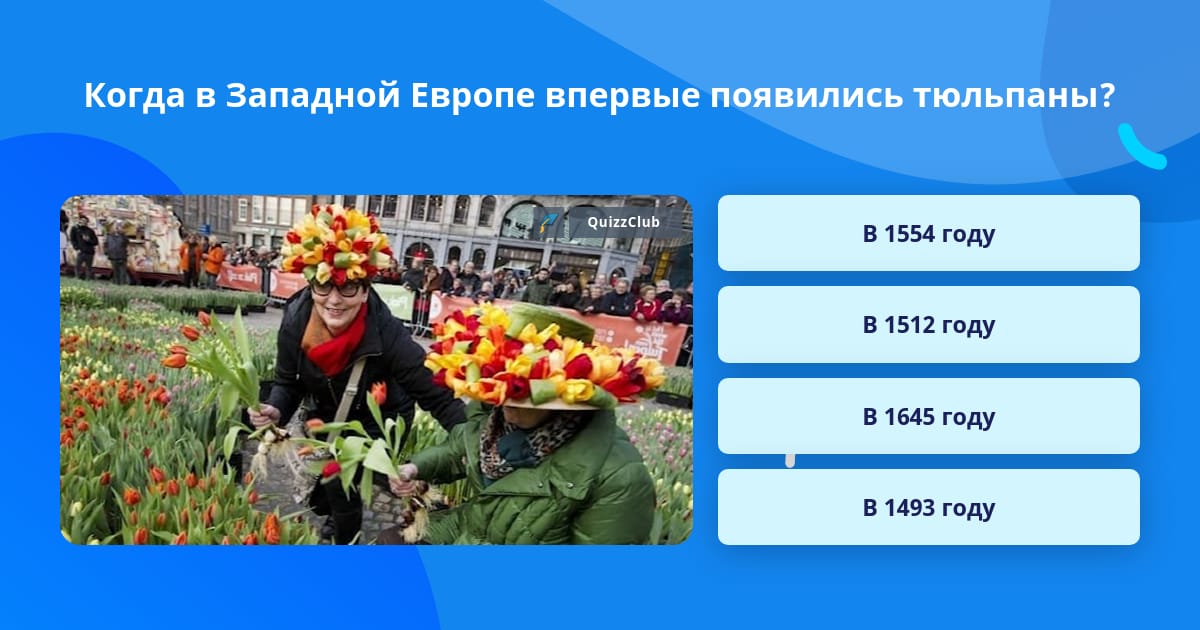 Когда в Западной Европе впервые появились тюльпаны?

QuizzClub

В 1554 году

В 1512 году

В 1645 году

В 1493 году